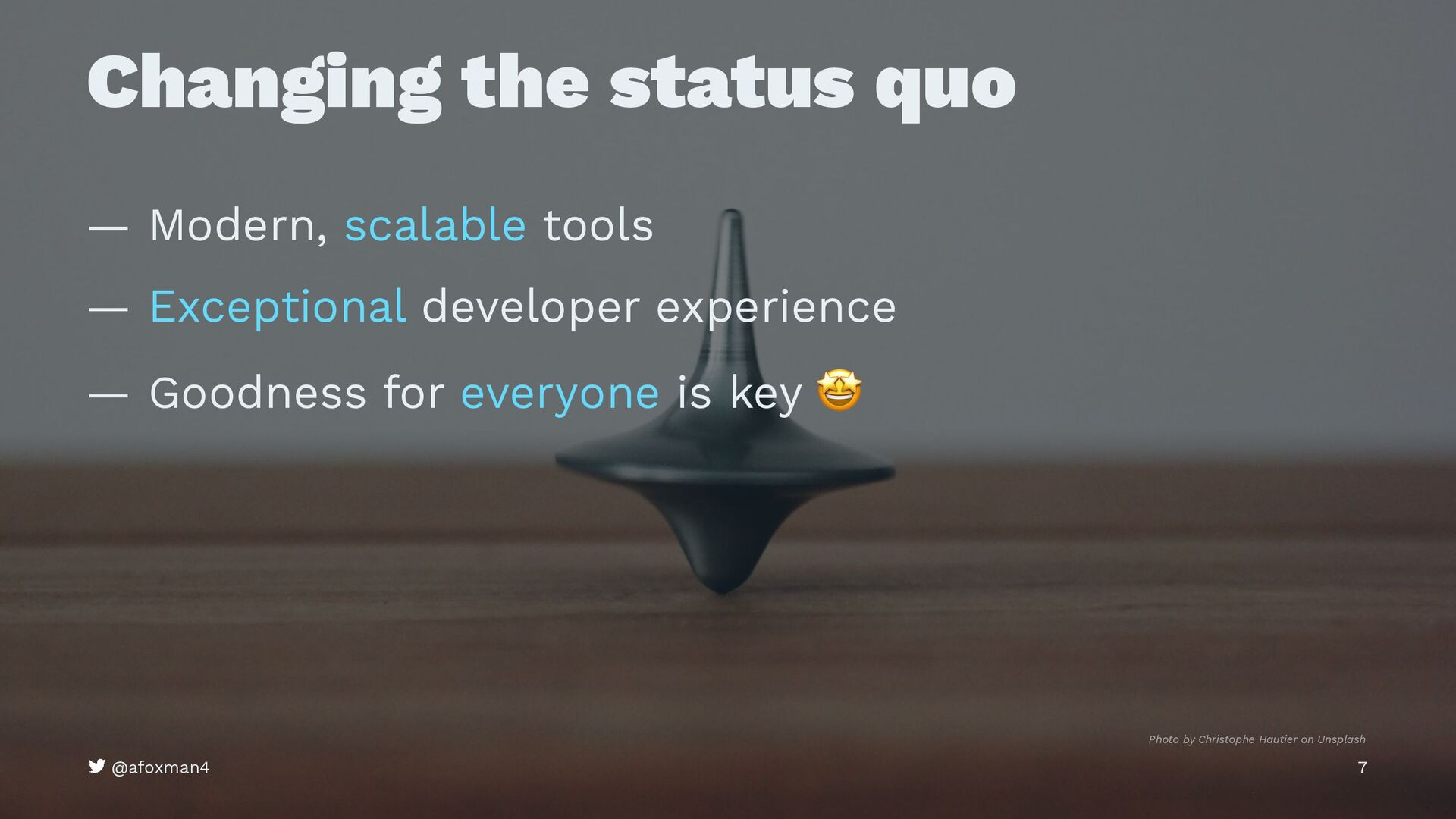 Changing the status quo

— Modern, scalable tools

— Exceptional developer experience

— Goodness for everyone is key 🤩

Photo by Christophe Hautier on Unsplash

@afoxman4

7